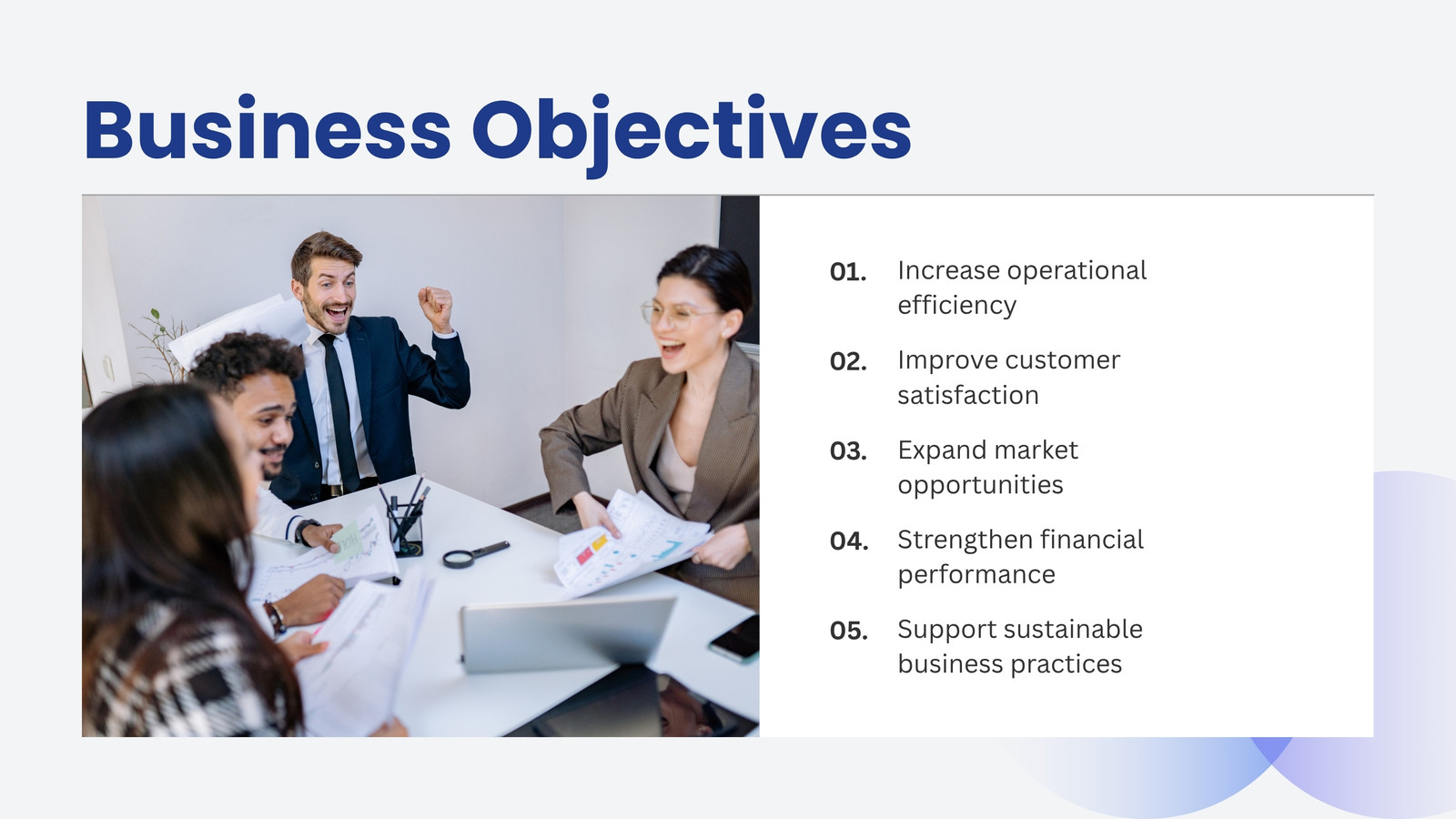 Business Objectives

01. Increase operational efficiency

02. Improve customer satisfaction

03. Expand market opportunities

04. Strengthen financial performance

05. Support sustainable business practices